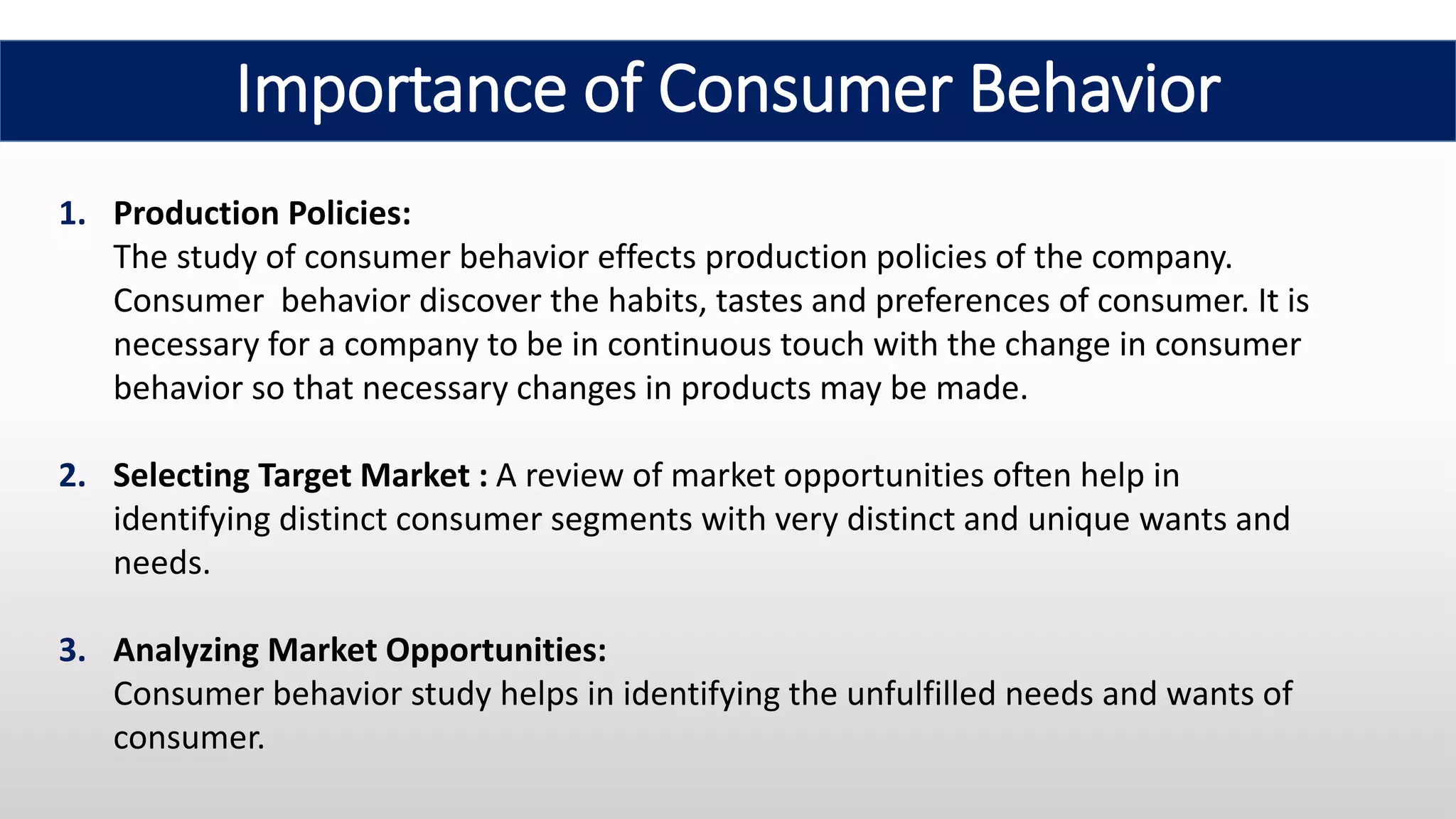 Importance of Consumer Behavior

1. Production Policies:
The study of consumer behavior effects production policies of the company. Consumer behavior discover the habits, tastes and preferences of consumer. It is necessary for a company to be in continuous touch with the change in consumer behavior so that necessary changes in products may be made.

2. Selecting Target Market : A review of market opportunities often help in identifying distinct consumer segments with very distinct and unique wants and needs.

3. Analyzing Market Opportunities:
Consumer behavior study helps in identifying the unfulfilled needs and wants of consumer.